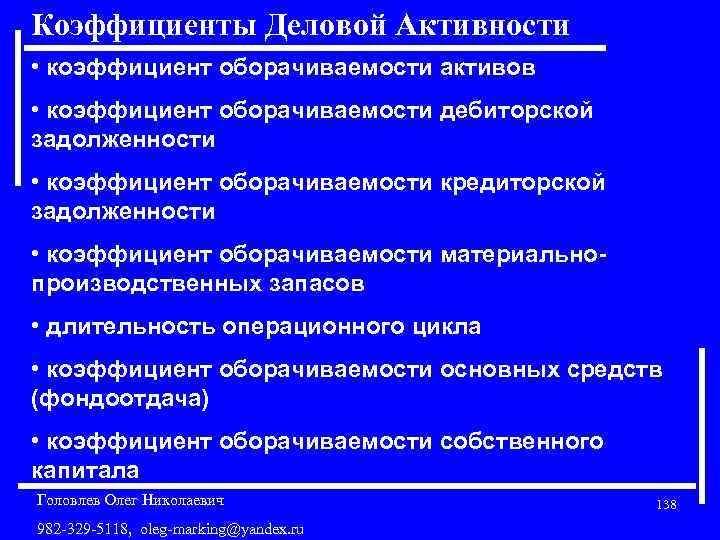 Коэффициенты Деловой Активности

• коэффициент оборачиваемости активов

• коэффициент оборачиваемости дебиторской задолженности

• коэффициент оборачиваемости кредиторской задолженности

• коэффициент оборачиваемости материально-производственных запасов

• длительность операционного цикла

• коэффициент оборачиваемости основных средств (фондоотдача)

• коэффициент оборачиваемости собственного капитала

Головлев Олег Николаевич

138

982-329-5118, oleg-marking@yandex.ru